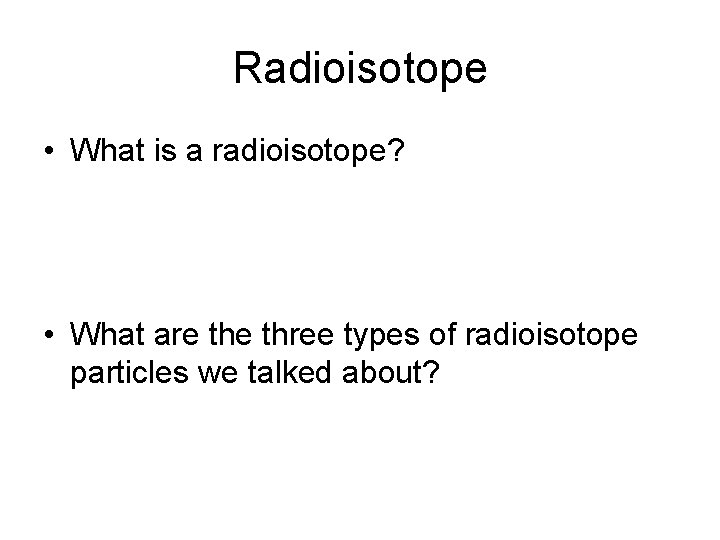 Radioisotope

• What is a radioisotope?

• What are the three types of radioisotope particles we talked about?